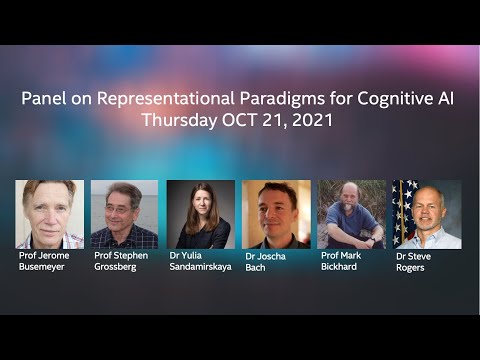 Panel on Representational Paradigms for Cognitive AI
Thursday OCT 21, 2021

Prof Jerome Busemeyer

Prof Stephen Grossberg

Dr Yulia Sandamirskaya

Dr Joscha Bach

Prof Mark Bickhard

Dr Steve Rogers